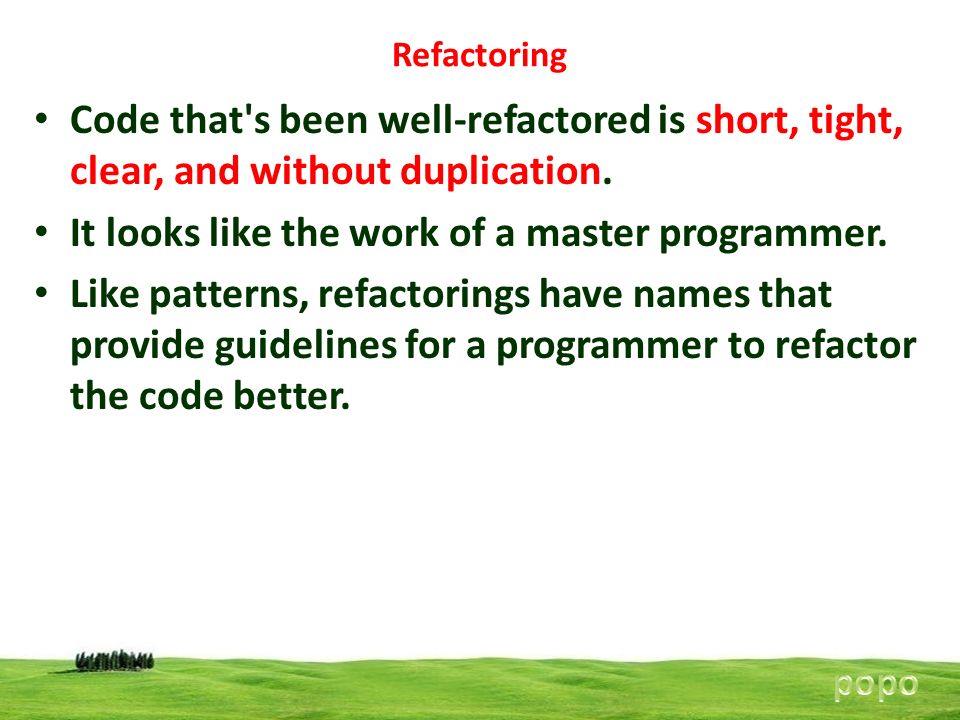 Refactoring

• Code that's been well-refactored is short, tight, clear, and without duplication.

• It looks like the work of a master programmer.

• Like patterns, refactorings have names that provide guidelines for a programmer to refactor the code better.

popo